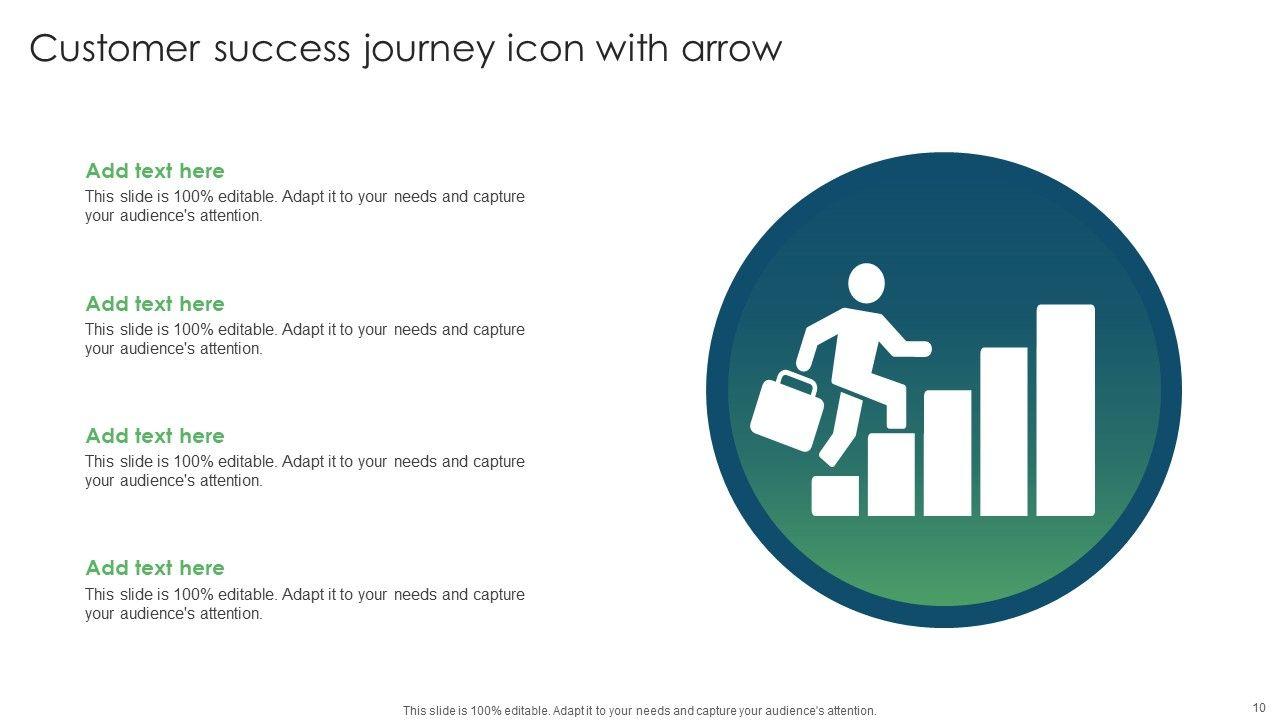 Customer success journey icon with arrow

Add text here
This slide is 100% editable. Adapt it to your needs and capture your audience's attention.

Add text here
This slide is 100% editable. Adapt it to your needs and capture your audience's attention.

Add text here
This slide is 100% editable. Adapt it to your needs and capture your audience's attention.

Add text here
This slide is 100% editable. Adapt it to your needs and capture your audience's attention.

This slide is 100% editable. Adapt it to your needs and capture your audience's attention.

10